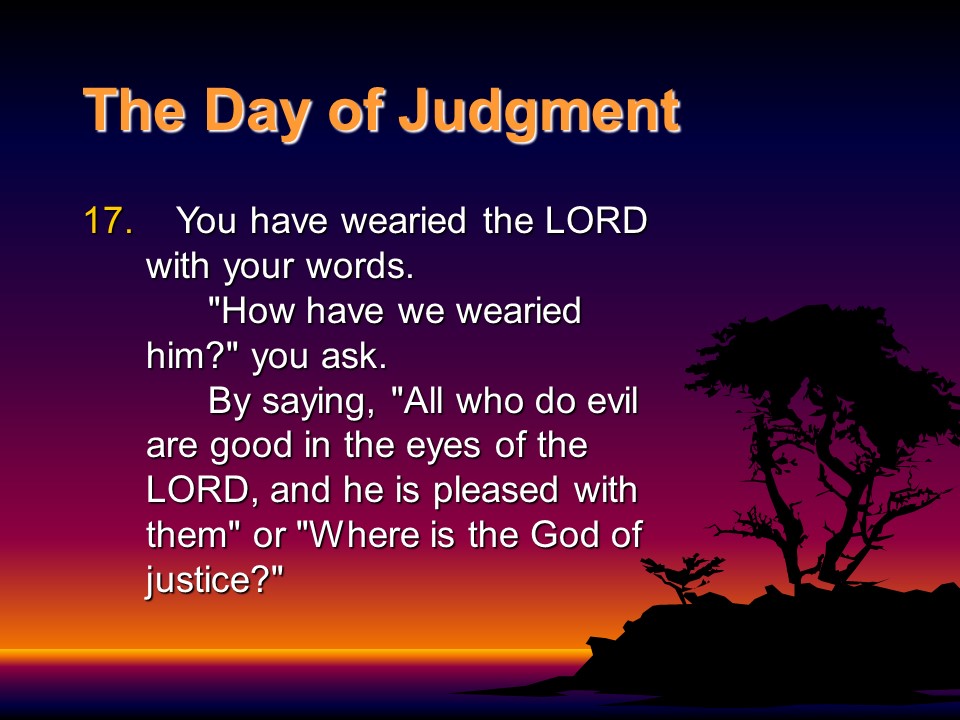 The Day of Judgment

17. You have wearied the LORD with your words.

"How have we wearied him?" you ask.

By saying, "All who do evil are good in the eyes of the LORD, and he is pleased with them" or "Where is the God of justice?"